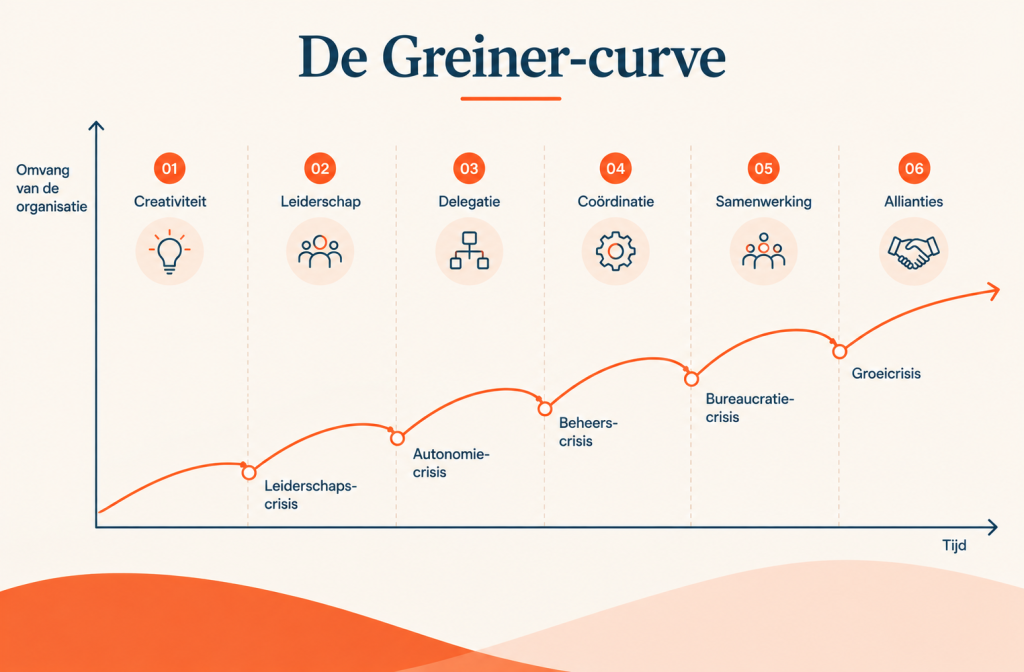 De Greiner-curve

Omvang van de organisatie

01
Creativiteit

02
Leiderschap

03
Delegatie

04
Coördinatie

05
Samenwerking

06
Allianties

Leiderschaps-crisis

Autonomie-crisis

Beheers-crisis

Bureaucratie-crisis

Groeicrisis

Tijd